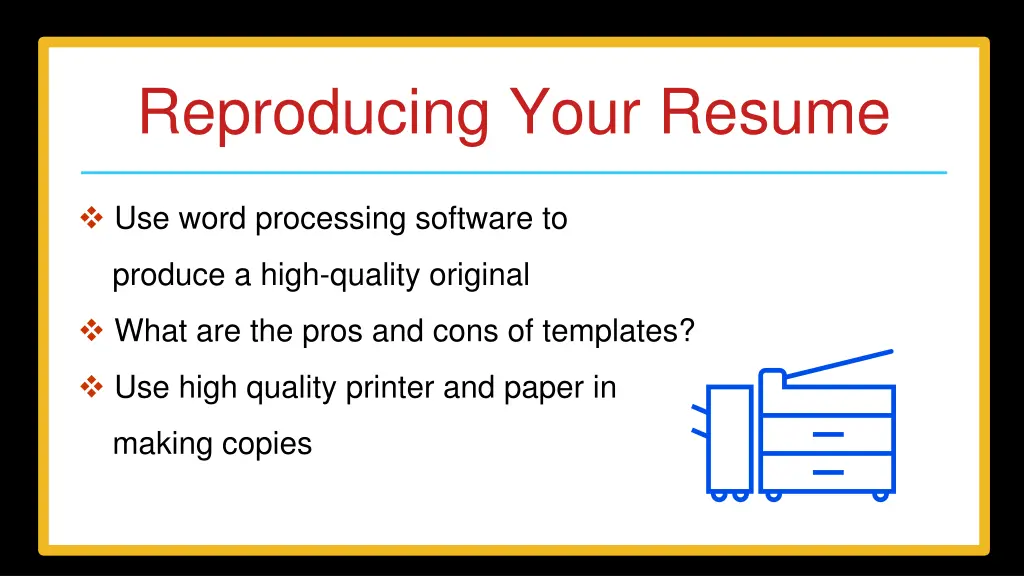 Reproducing Your Resume

❖ Use word processing software to produce a high-quality original

❖ What are the pros and cons of templates?

❖ Use high quality printer and paper in making copies